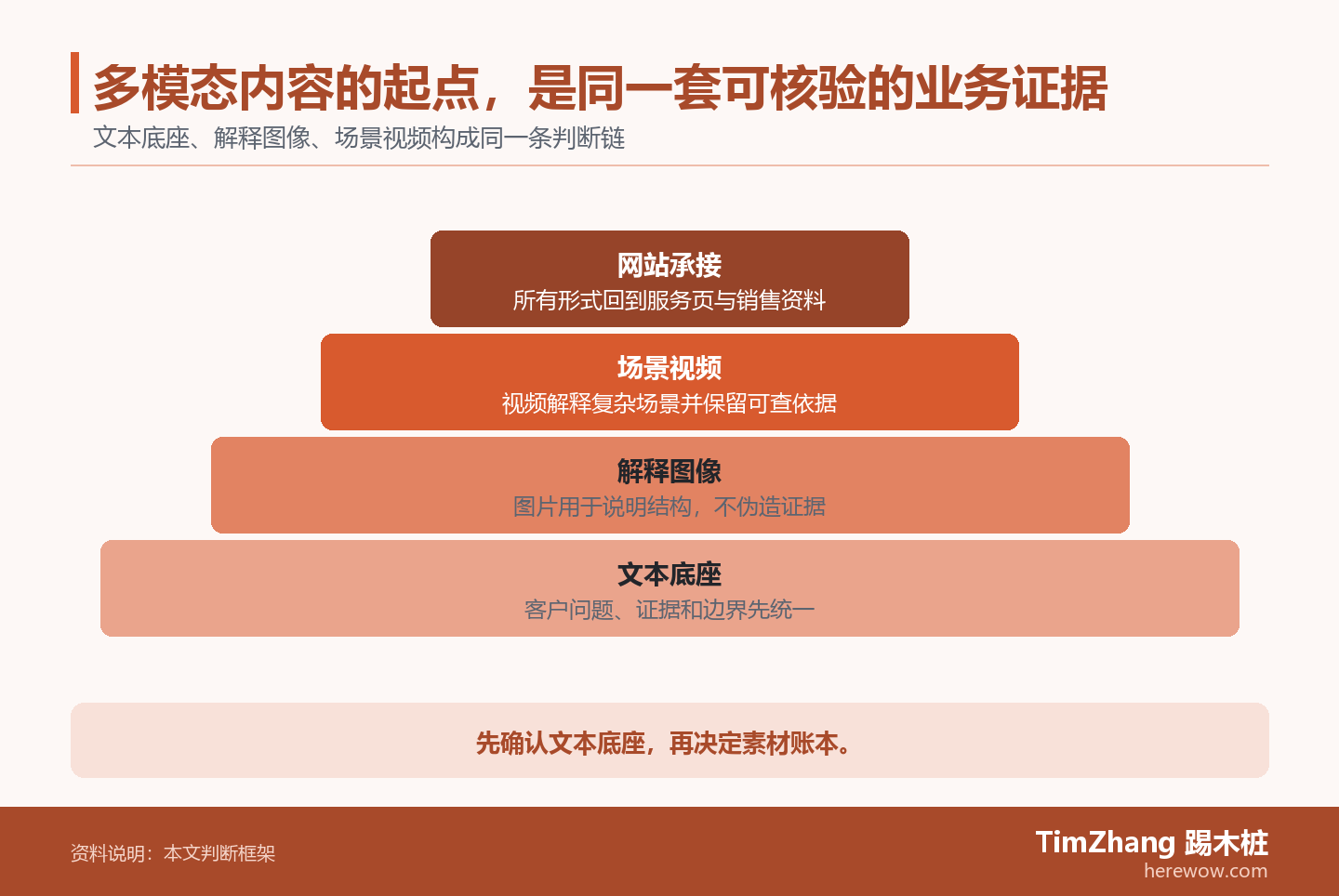 多模态内容的起点，是同一套可核验的业务证据

文本底座、解释图像、场景视频构成同一条判断链

网站承接
所有形式回到服务页与销售资料

场景视频
视频解释复杂场景并保留可查依据

解释图像
图片用于说明结构，不伪造证据

文本底座
客户问题、证据和边界先统一

先确认文本底座，再决定素材账本。

资料说明：本文判断框架

TimZhang 踢木桩
herewow.com